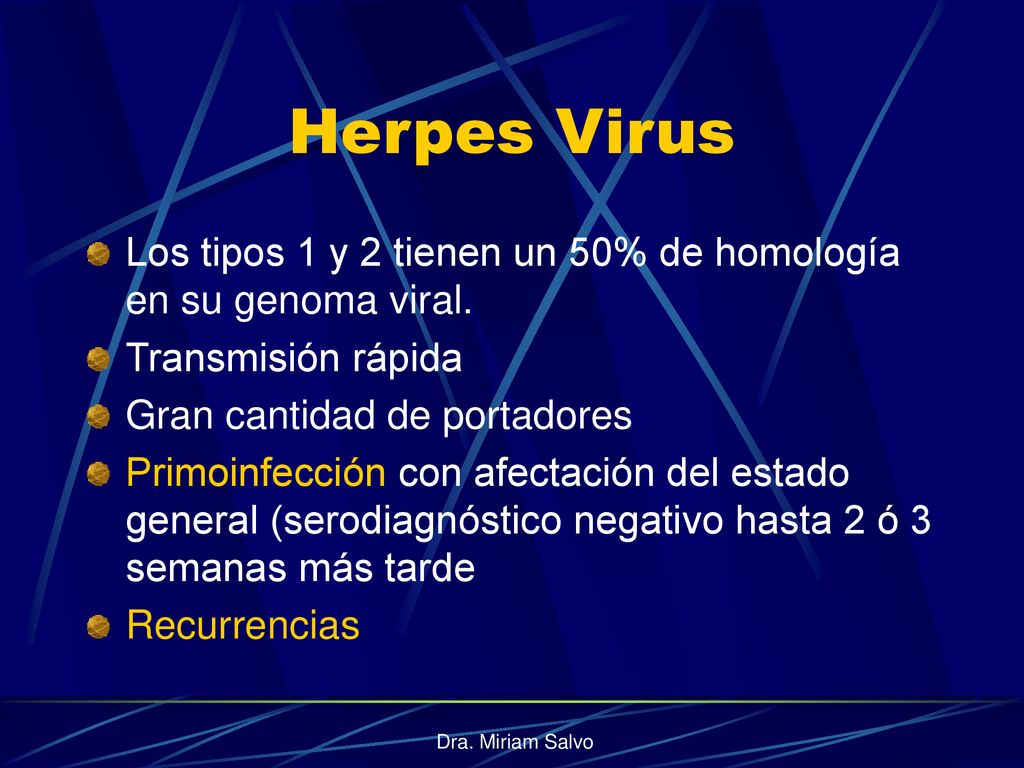 Herpes Virus

Los tipos 1 y 2 tienen un 50% de homología en su genoma viral.

Transmisión rápida

Gran cantidad de portadores

Primoinfección con afectación del estado general (serodiagnóstico negativo hasta 2 ó 3 semanas más tarde

Recurrencias

Dra. Miriam Salvo